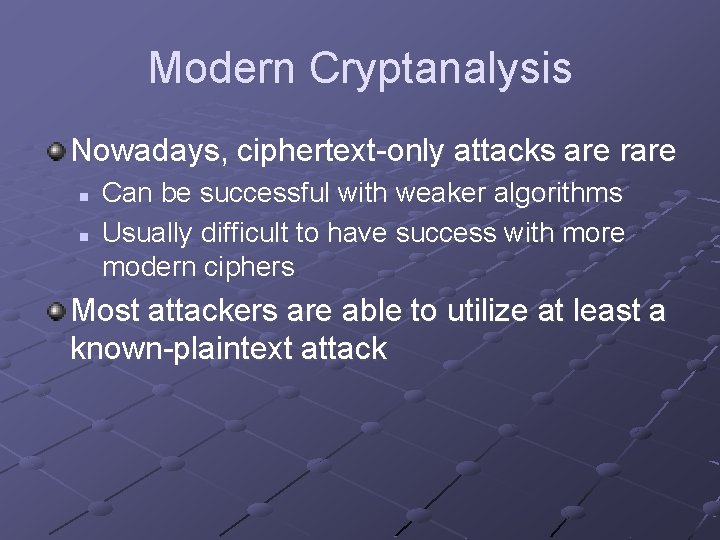 Modern Cryptanalysis

Nowadays, ciphertext-only attacks are rare

Can be successful with weaker algorithms

Usually difficult to have success with more modern ciphers

Most attackers are able to utilize at least a known-plaintext attack